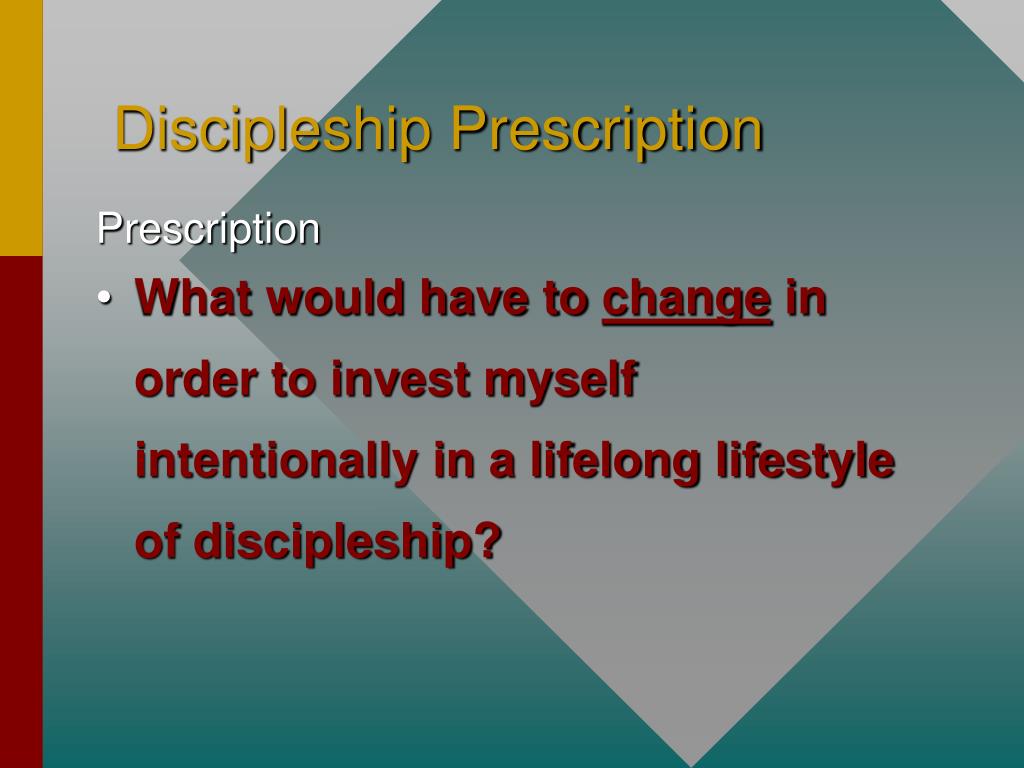 Discipleship Prescription

Prescription

• What would have to change in order to invest myself intentionally in a lifelong lifestyle of discipleship?